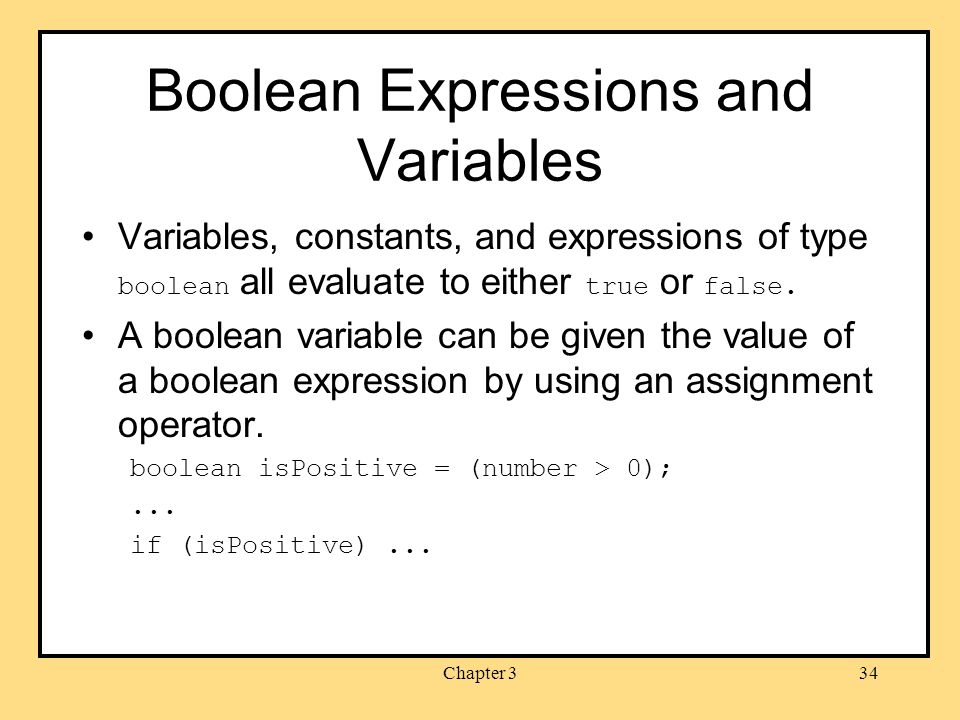 Boolean Expressions and Variables

• Variables, constants, and expressions of type boolean all evaluate to either true or false.

• A boolean variable can be given the value of a boolean expression by using an assignment operator.

boolean isPositive = (number > 0);
...
if (isPositive) ...

Chapter 3

34